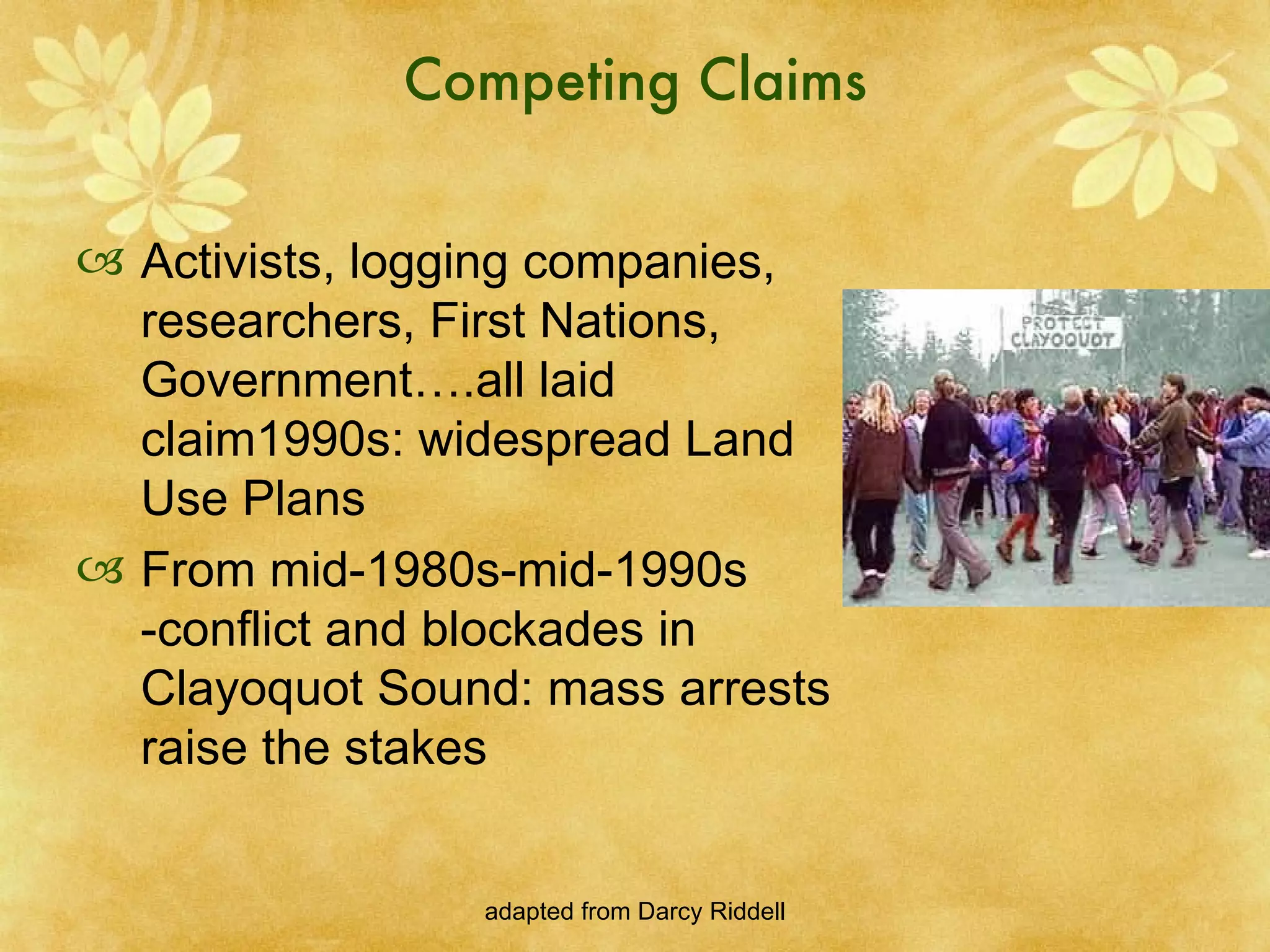 Competing Claims

Activists, logging companies, researchers, First Nations, Government….all laid claim1990s: widespread Land Use Plans

From mid-1980s-mid-1990s -conflict and blockades in Clayoquot Sound: mass arrests raise the stakes

PROTECT CLAYOQUOT

adapted from Darcy Riddell